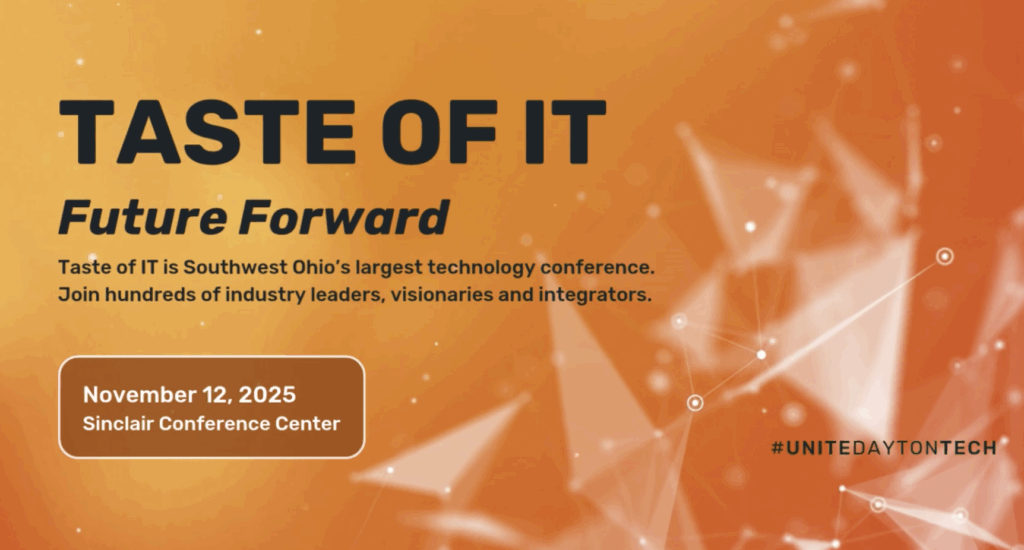 TASTE OF IT

Future Forward

Taste of IT is Southwest Ohio's largest technology conference. Join hundreds of industry leaders, visionaries and integrators.

November 12, 2025
Sinclair Conference Center

#UNITEDAYTONTECH